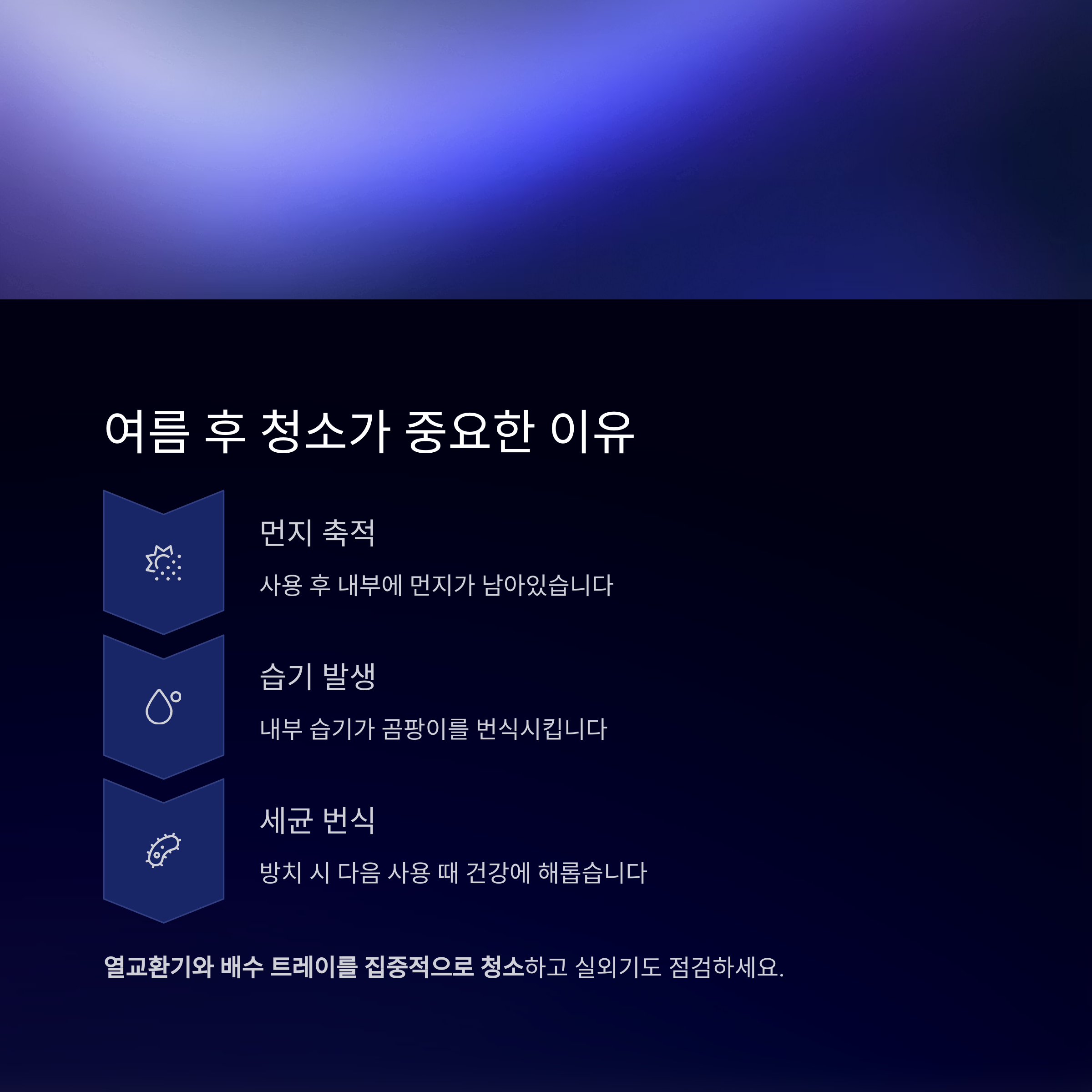 여름 후 청소가 중요한 이유

먼지 축적

사용 후 내부에 먼지가 남아있습니다

습기 발생

내부 습기가 곰팡이를 번식시킵니다

세균 번식

방치 시 다음 사용 때 건강에 해롭습니다

열교환기와 배수 트레이를 집중적으로 청소하고 실외기도 점검하세요.